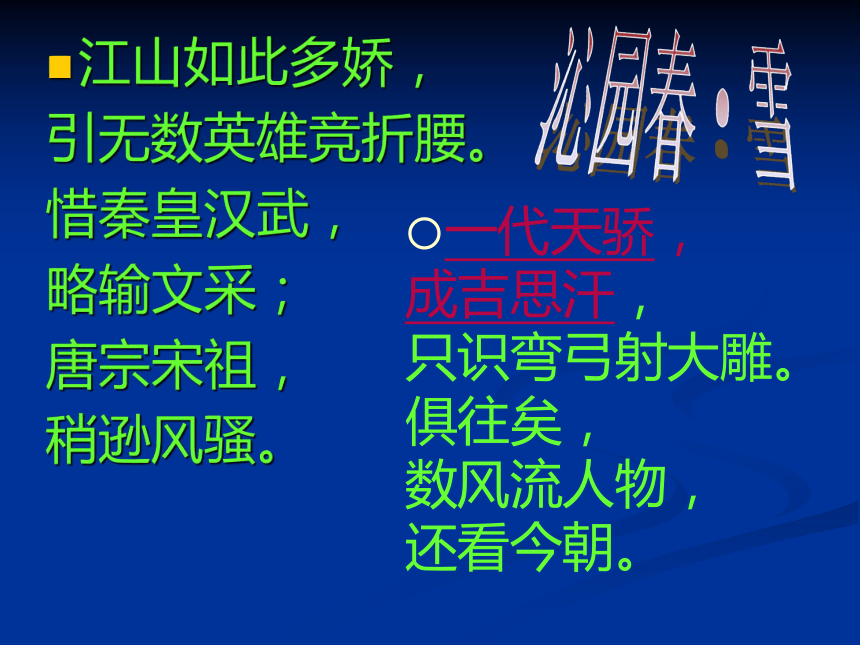 江山如此多娇，
引无数英雄竞折腰。
惜秦皇汉武，
略输文采；
唐宗宋祖，
稍逊风骚。

沁园春·雪

一代天骄，
成吉思汗，
只识弯弓射大雕。
俱往矣，
数风流人物，
还看今朝。